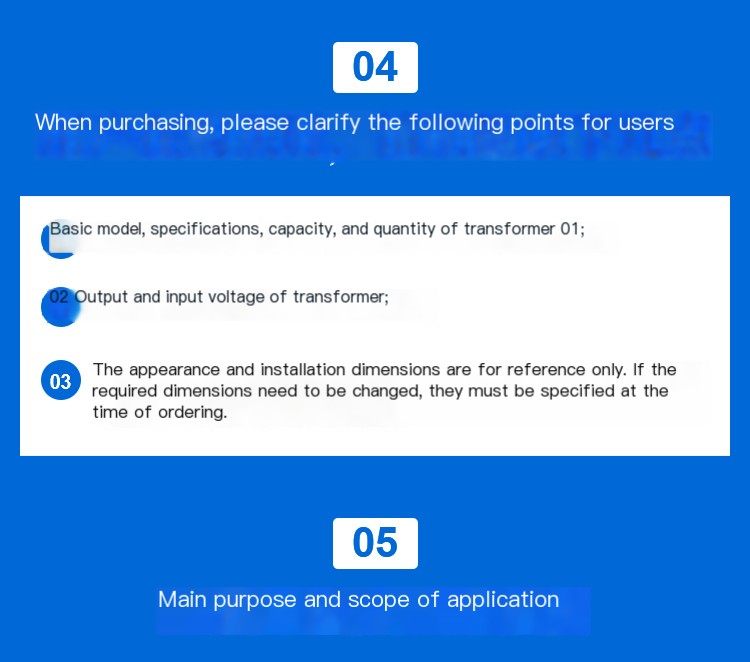 04

When purchasing, please clarify the following points for users

Basic model, specifications, capacity, and quantity of transformer 01;

02 Output and input voltage of transformer;

03 The appearance and installation dimensions are for reference only. If the required dimensions need to be changed, they must be specified at the time of ordering.

05

Main purpose and scope of application